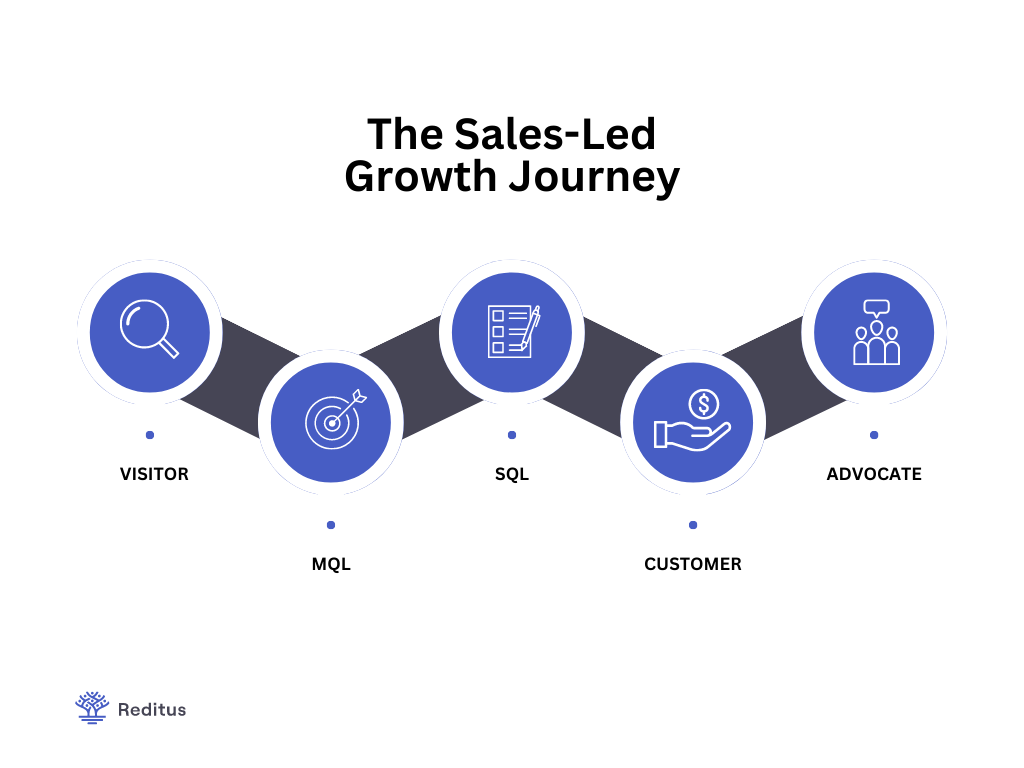 The Sales-Led Growth Journey

VISITOR

MQL

SQL

CUSTOMER

ADVOCATE

Reditus